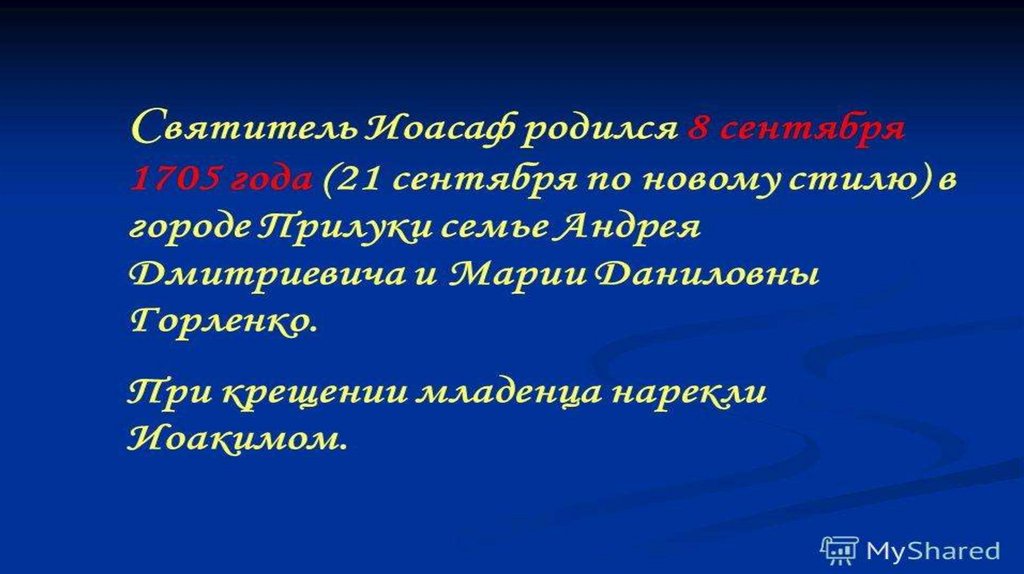 Святитель Иоасаф родился 8 сентября 1705 года (21 сентября по новому стилю) в городе Прилуки семье Андрея Дмитриевича и Марии Даниловны Горленко.

При крещении младенца нарекли Иоакимом.

MyShared